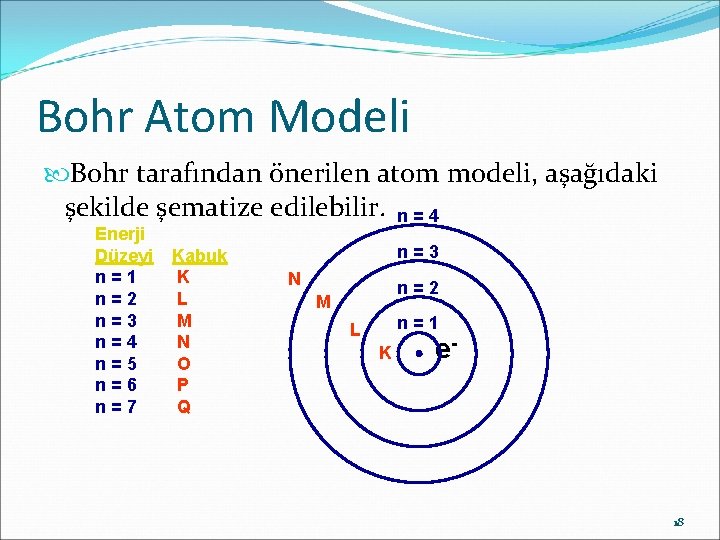 Bohr Atom Modeli

Bohr tarafından önerilen atom modeli, aşağıdaki şekilde şematize edilebilir.

| Enerji Düzeyi | Kabuk |
|---|---|
| n = 1 | K |
| n = 2 | L |
| n = 3 | M |
| n = 4 | N |
| n = 5 | O |
| n = 6 | P |
| n = 7 | Q |

n = 4
n = 3
n = 2
n = 1
N
M
L
K
$e^-$

18